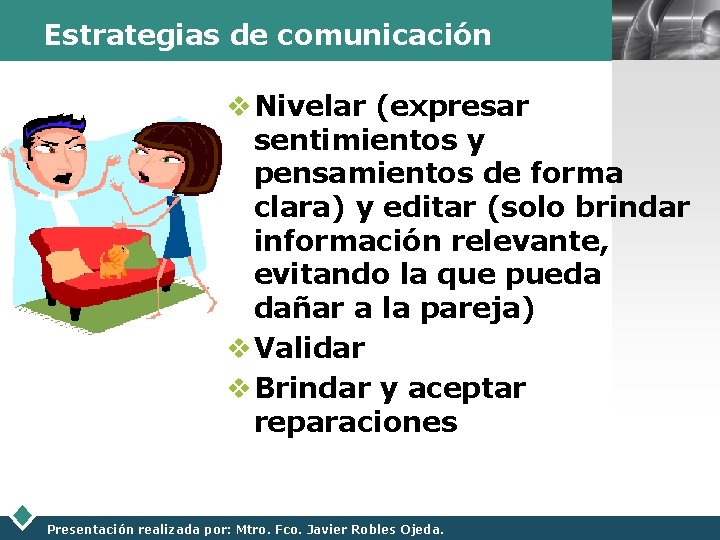 Estrategias de comunicación

❖ Nivelar (expresar sentimientos y pensamientos de forma clara) y editar (solo brindar información relevante, evitando la que pueda dañar a la pareja)
❖ Validar
❖ Brindar y aceptar reparaciones

Presentación realizada por: Mtro. Fco. Javier Robles Ojeda.